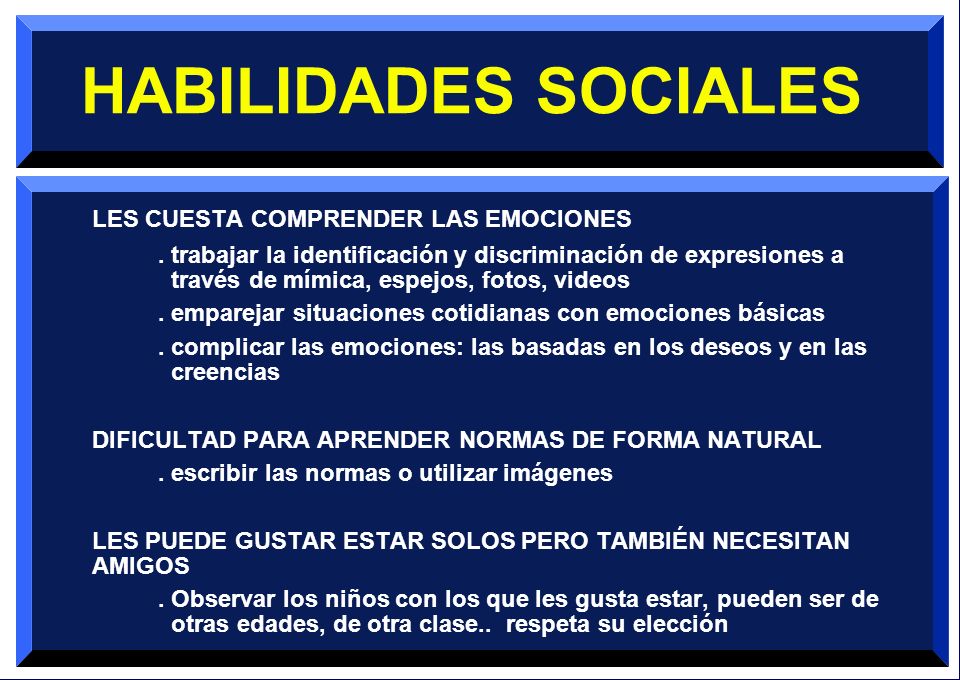 HABILIDADES SOCIALES

LES CUESTA COMPRENDER LAS EMOCIONES

. trabajar la identificación y discriminación de expresiones a través de mímica, espejos, fotos, videos

. emparejar situaciones cotidianas con emociones básicas

. complicar las emociones: las basadas en los deseos y en las creencias

DIFICULTAD PARA APRENDER NORMAS DE FORMA NATURAL

. escribir las normas o utilizar imágenes

LES PUEDE GUSTAR ESTAR SOLOS PERO TAMBIÉN NECESITAN AMIGOS

. Observar los niños con los que les gusta estar, pueden ser de otras edades, de otra clase.. respeta su elección